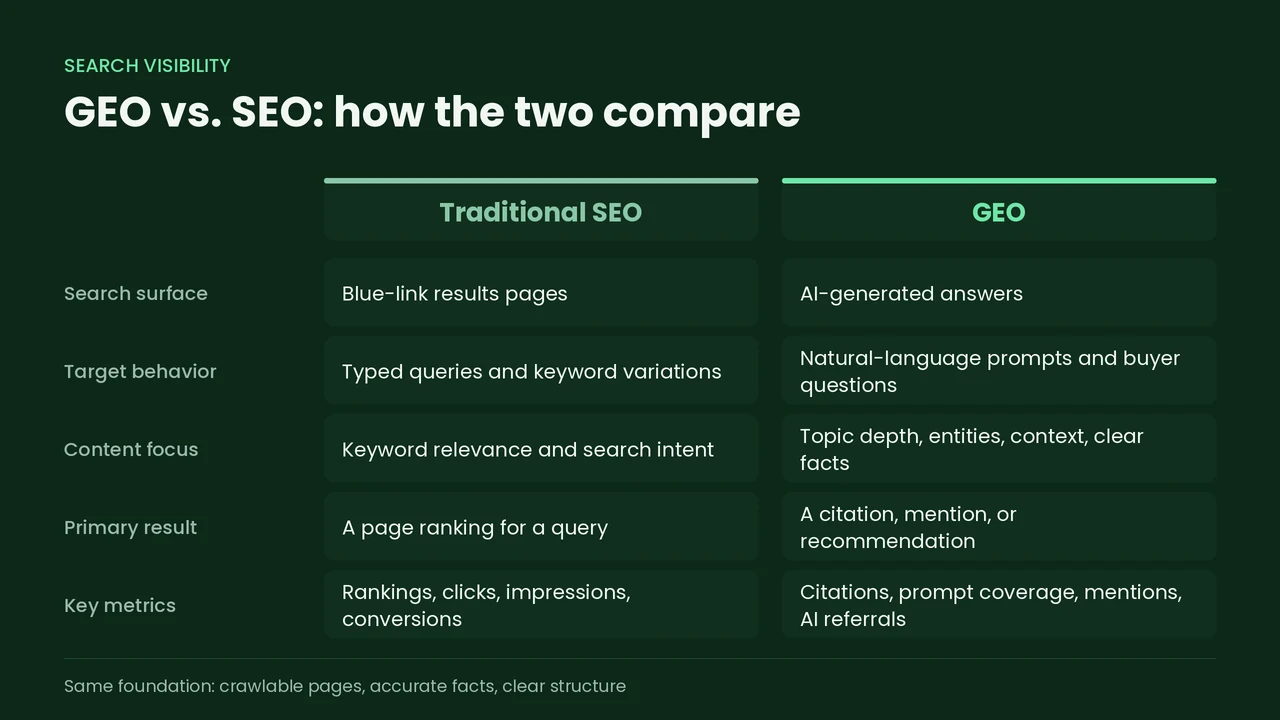 SEARCH VISIBILITY

GEO vs. SEO: how the two compare

| | Traditional SEO | GEO |
|---|---|---|
| Search surface | Blue-link results pages | AI-generated answers |
| Target behavior | Typed queries and keyword variations | Natural-language prompts and buyer questions |
| Content focus | Keyword relevance and search intent | Topic depth, entities, context, clear facts |
| Primary result | A page ranking for a query | A citation, mention, or recommendation |
| Key metrics | Rankings, clicks, impressions, conversions | Citations, prompt coverage, mentions, AI referrals |

Same foundation: crawlable pages, accurate facts, clear structure